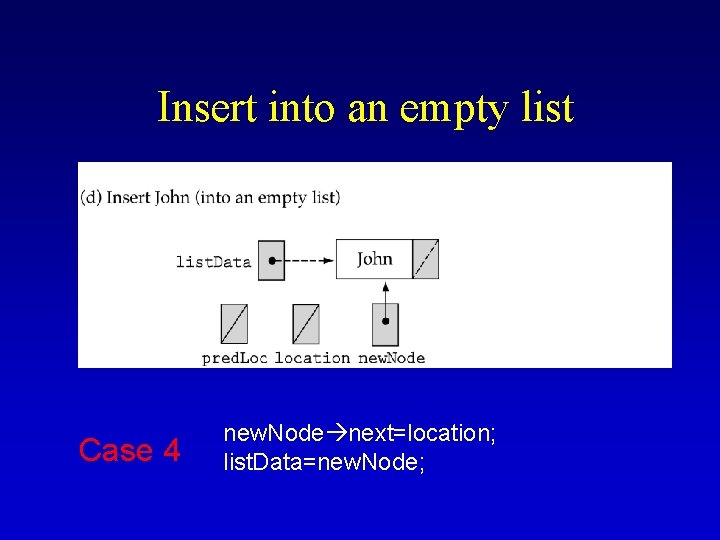 Insert into an empty list

(d) Insert John (into an empty list)

listData

John

predLoc location newNode

Case 4

newNode→next=location;
listData=newNode;